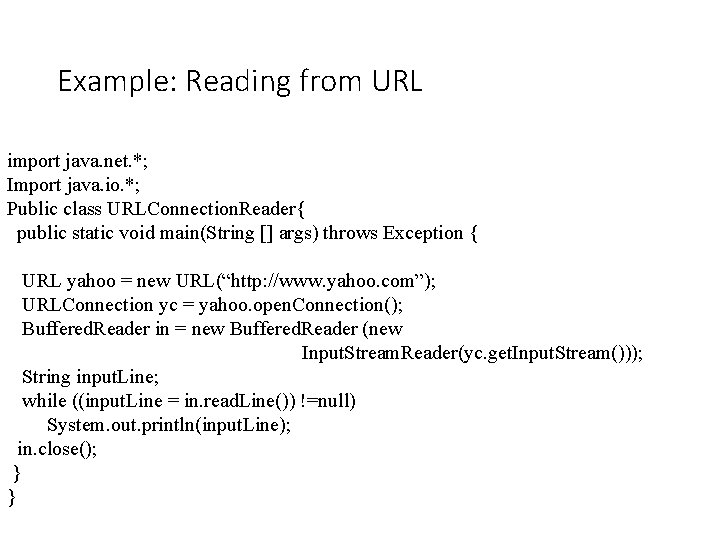 Example: Reading from URL

import java.net.*;
Import java.io.*;
Public class URLConnectionReader{
public static void main(String [] args) throws Exception {

URL yahoo = new URL(“http://www.yahoo.com”);
URLConnection yc = yahoo.openConnection();
BufferedReader in = new BufferedReader (new
InputStreamReader(yc.getInputStream()));
String inputLine;
while ((inputLine = in.readLine()) !=null)
System.out.println(inputLine);
in.close();
}
}